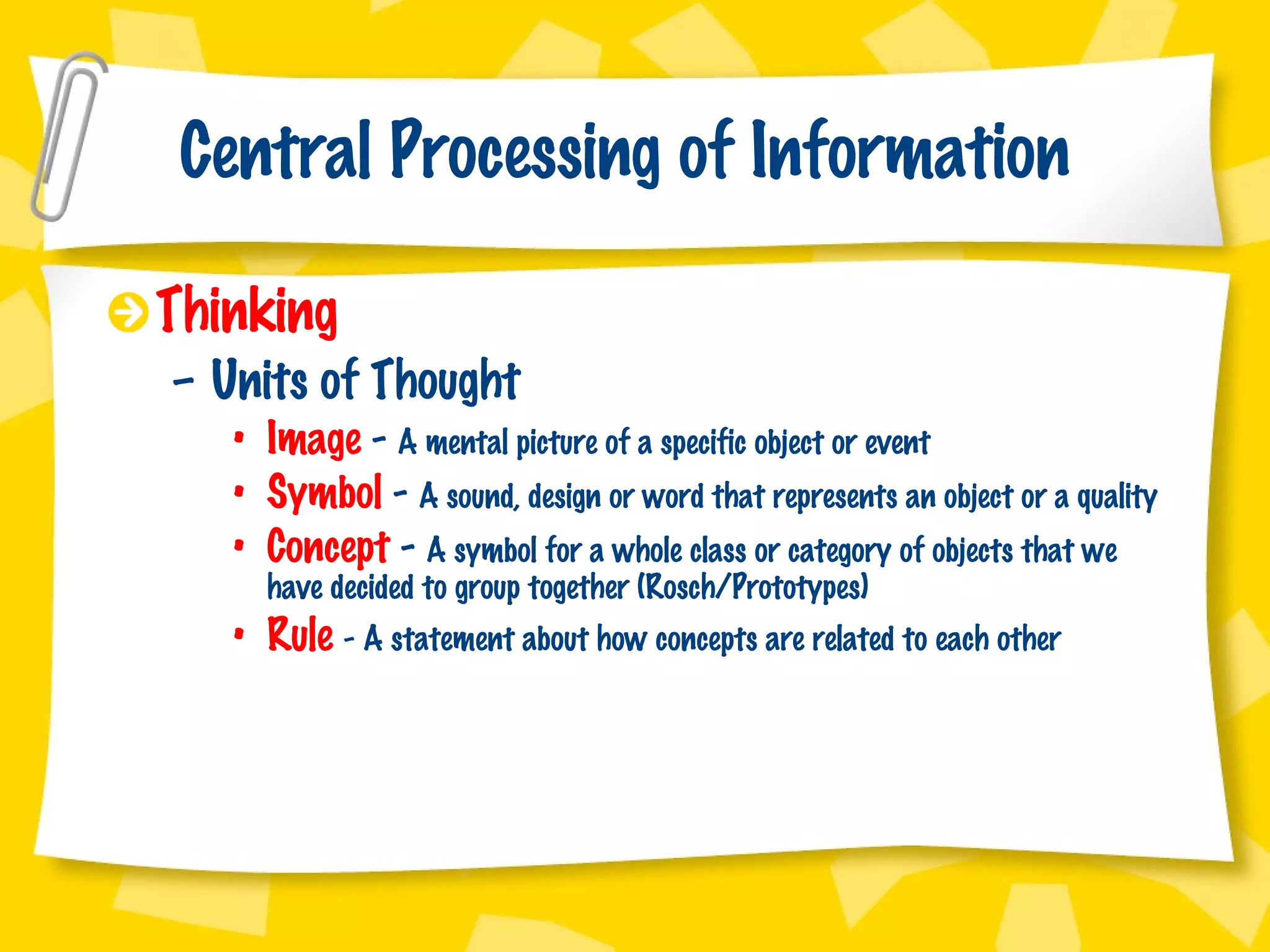 Central Processing of Information

Thinking

– Units of Thought

• Image – A mental picture of a specific object or event

• Symbol – A sound, design or word that represents an object or a quality

• Concept – A symbol for a whole class or category of objects that we have decided to group together (Rosch/Prototypes)

• Rule - A statement about how concepts are related to each other